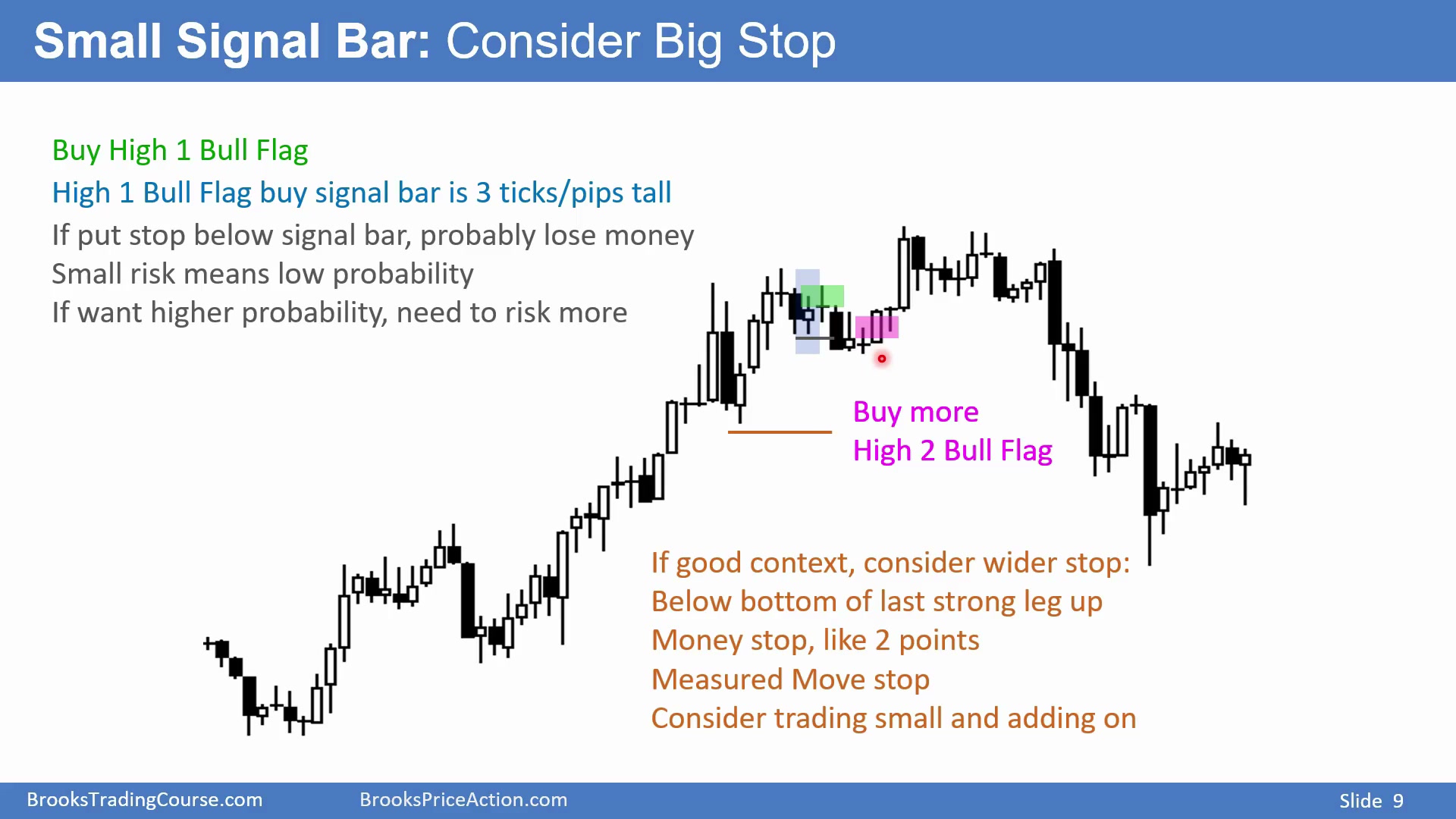 Small Signal Bar: Consider Big Stop

Buy High 1 Bull Flag

High 1 Bull Flag buy signal bar is 3 ticks/pips tall

If put stop below signal bar, probably lose money

Small risk means low probability

If want higher probability, need to risk more

Buy more
High 2 Bull Flag

If good context, consider wider stop:
Below bottom of last strong leg up
Money stop, like 2 points
Measured Move stop
Consider trading small and adding on

BrooksTradingCourse.com BrooksPriceAction.com Slide 9